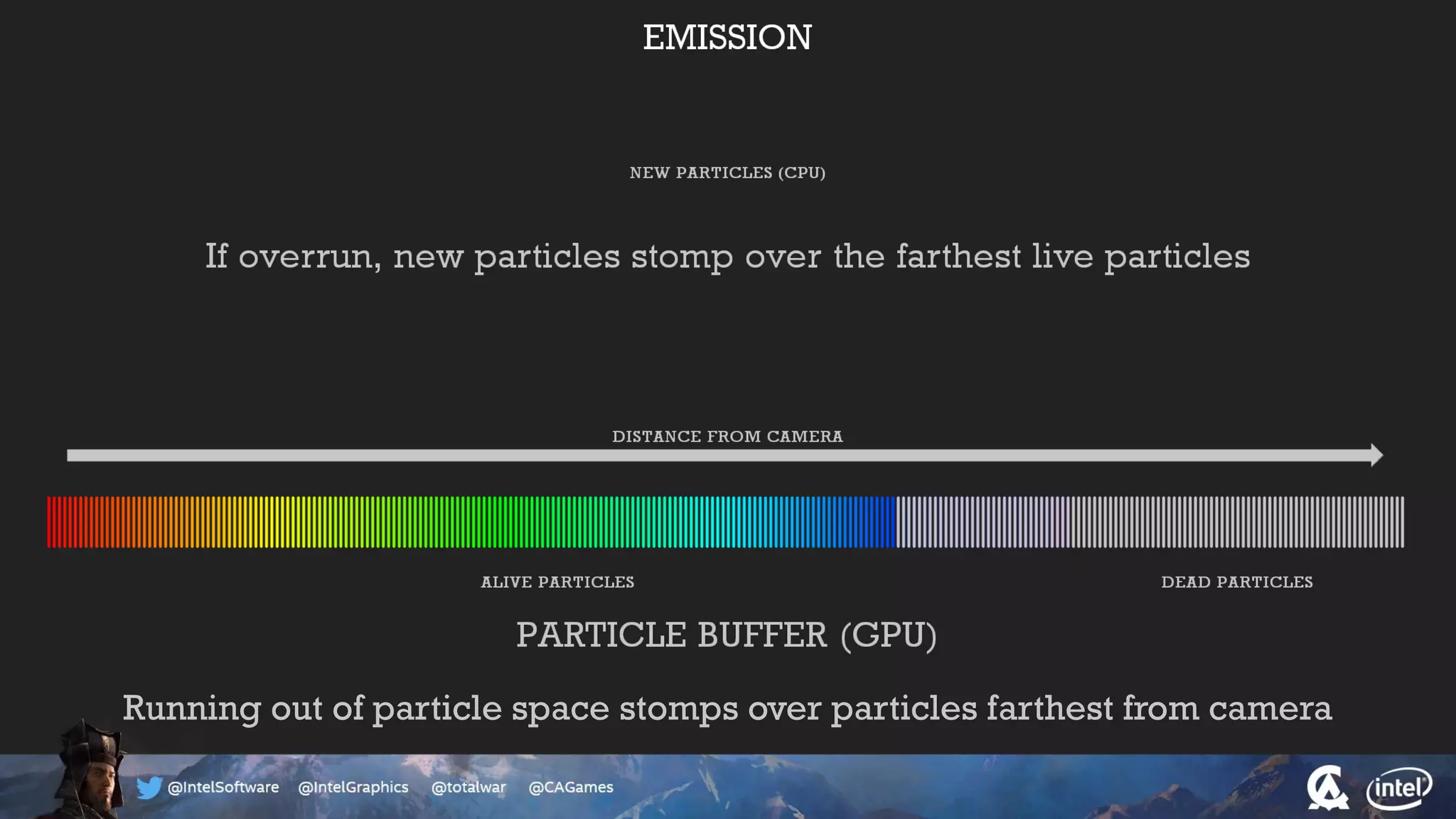 EMISSION

NEW PARTICLES (CPU)

If overrun, new particles stomp over the farthest live particles

DISTANCE FROM CAMERA

ALIVE PARTICLES

DEAD PARTICLES

PARTICLE BUFFER (GPU)

Running out of particle space stomps over particles farthest from camera

@IntelSoftware @IntelGraphics @totalwar @CAGames

intel